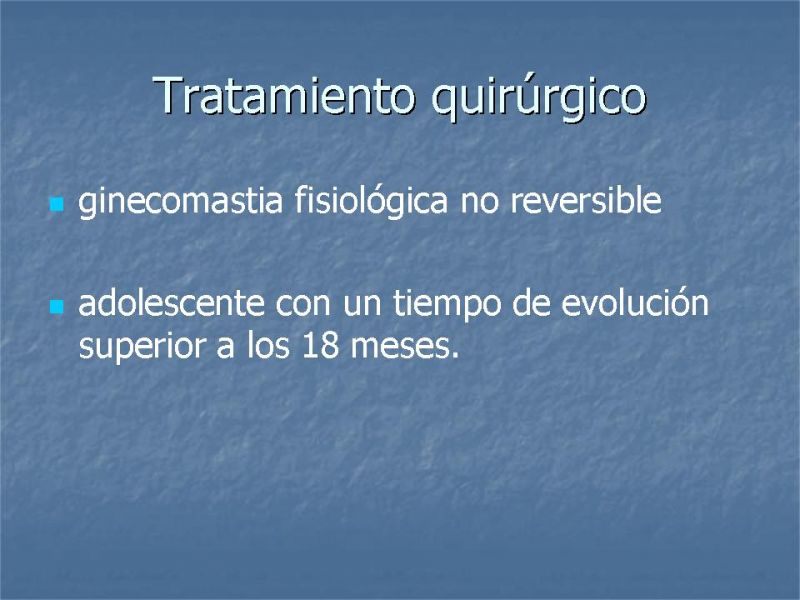 Tratamiento quirúrgico

- ginecomastia fisiológica no reversible

- adolescente con un tiempo de evolución superior a los 18 meses.